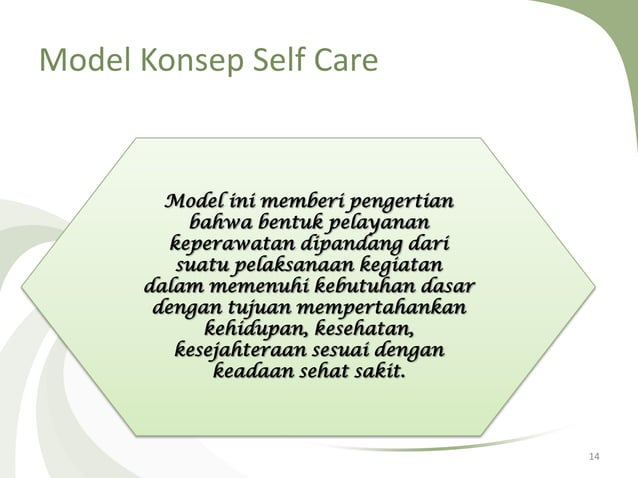 Model Konsep Self Care

Model ini memberi pengertian bahwa bentuk pelayanan keperawatan dipandang dari suatu pelaksanaan kegiatan dalam memenuhi kebutuhan dasar dengan tujuan mempertahankan kehidupan, kesehatan, kesejahteraan sesuai dengan keadaan sehat sakit.

14